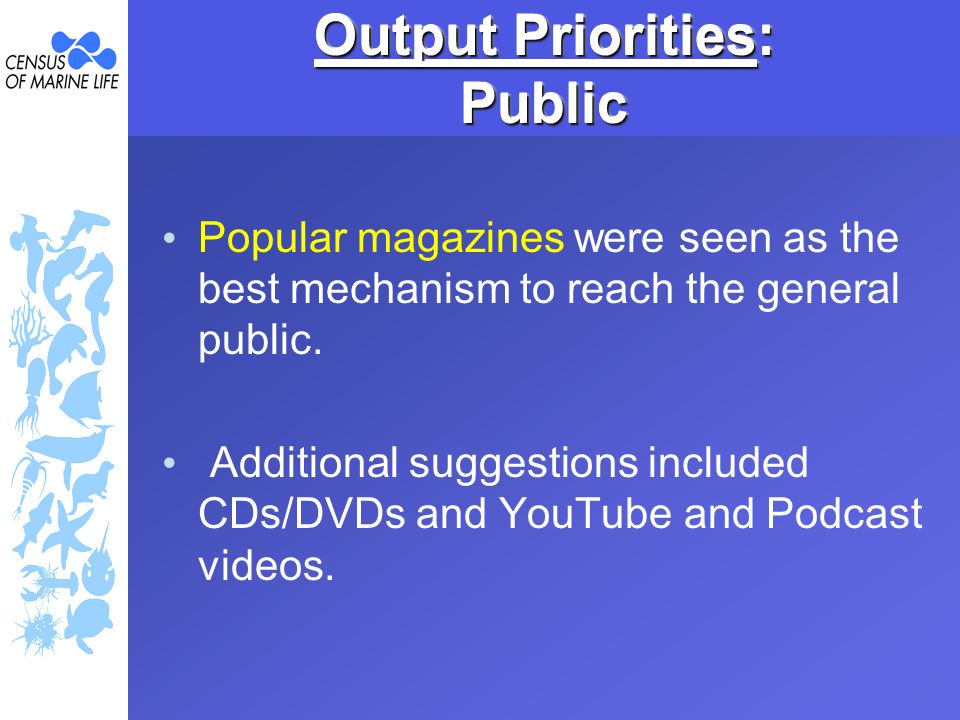 CENSUS OF MARINE LIFE

Output Priorities: Public

• Popular magazines were seen as the best mechanism to reach the general public.

• Additional suggestions included CDs/DVDs and YouTube and Podcast videos.